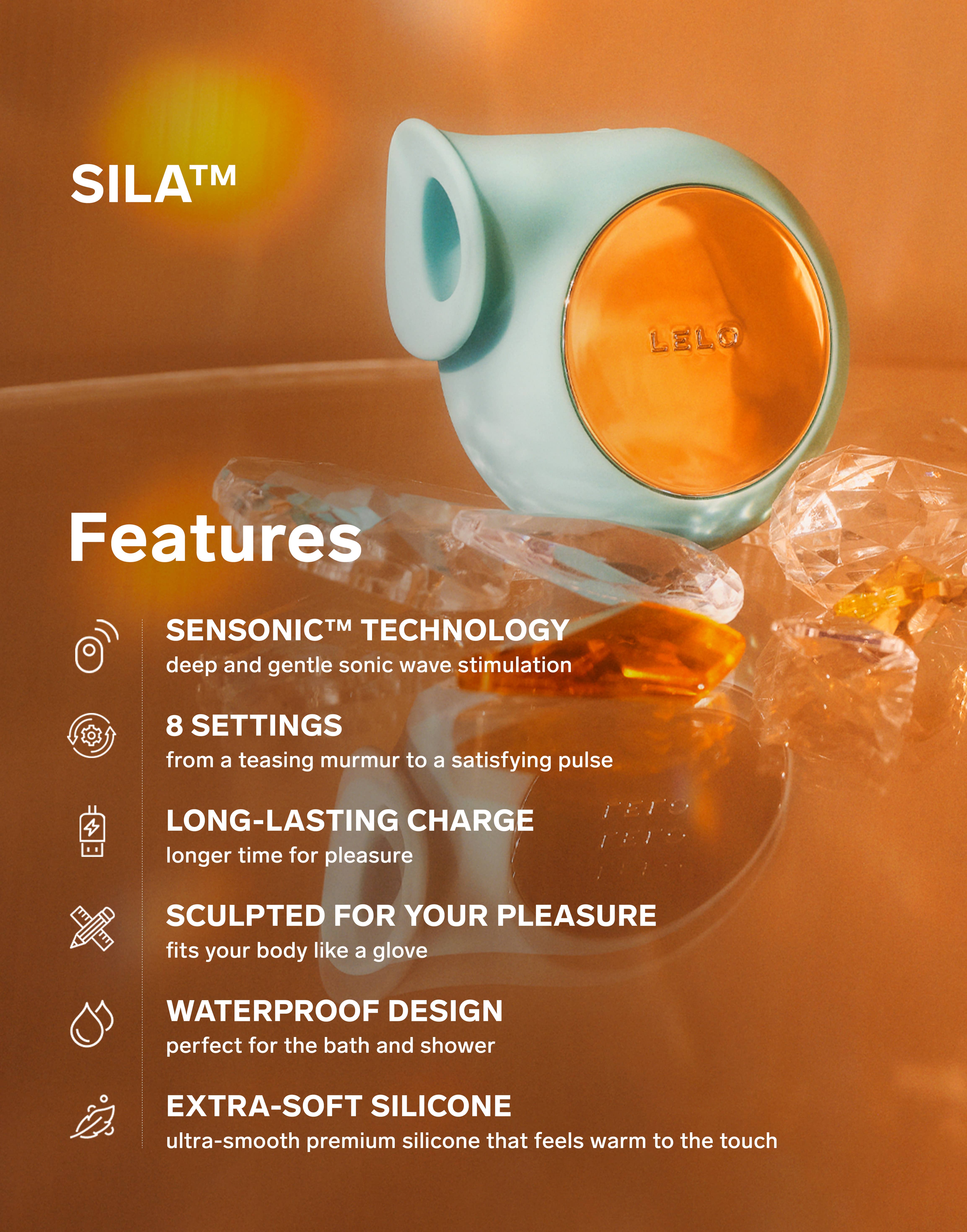 SILA™

LELO

Features

SENSONIC™ TECHNOLOGY
deep and gentle sonic wave stimulation

8 SETTINGS
from a teasing murmur to a satisfying pulse

LONG-LASTING CHARGE
longer time for pleasure

SCULPTED FOR YOUR PLEASURE
fits your body like a glove

WATERPROOF DESIGN
perfect for the bath and shower

EXTRA-SOFT SILICONE
ultra-smooth premium silicone that feels warm to the touch